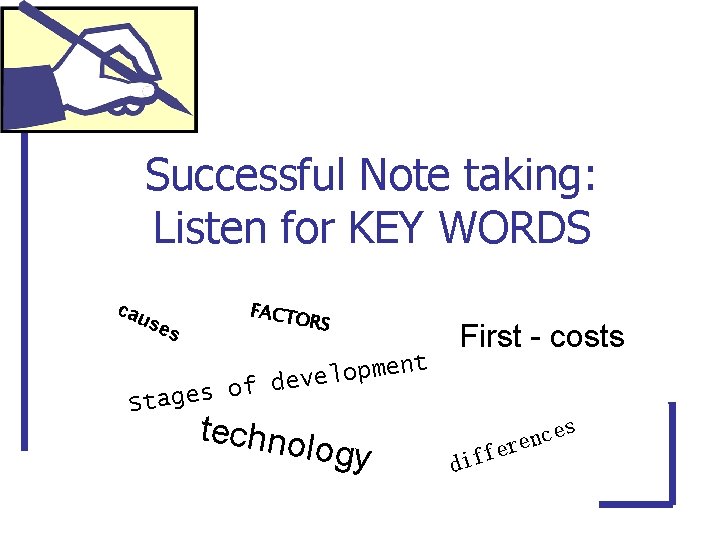 Successful Note taking: Listen for KEY WORDS

causes

FACTORS

First - costs

stages of development

technology

differences